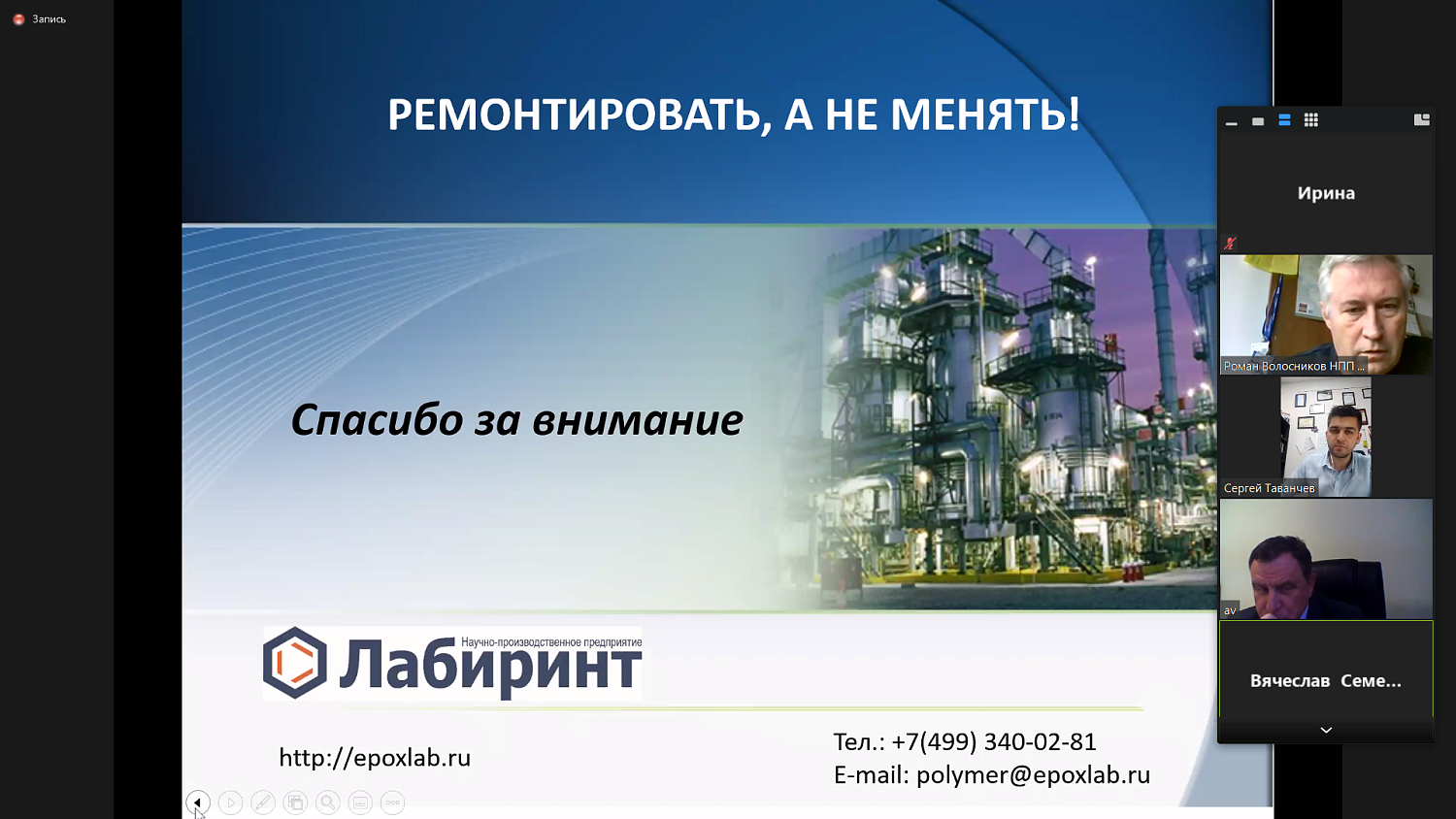 Запись

РЕМОНТИРОВАТЬ, А НЕ МЕНЯТЬ!

Спасибо за внимание

Научно-производственное предприятие
Лабиринт

http://epoxlab.ru

Тел.: +7(499) 340-02-81
E-mail: polymer@epoxlab.ru

Ирина

Роман Волосников НПП ...

Сергей Таванчев

av

Вячеслав Семе...